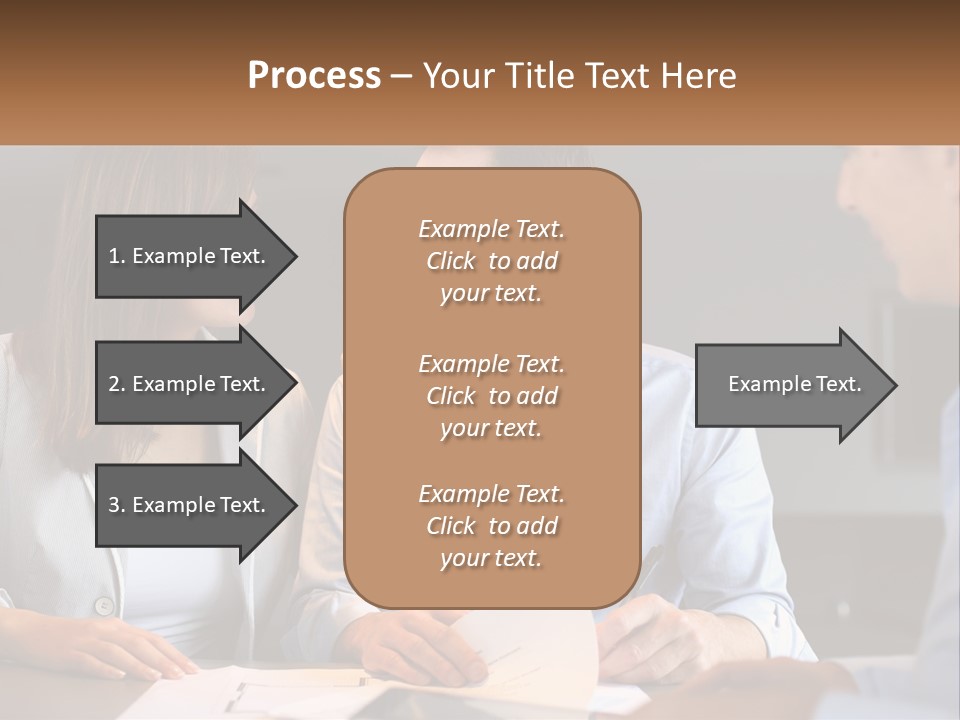 Process – Your Title Text Here

1. Example Text.

2. Example Text.

3. Example Text.

Example Text. Click to add your text.

Example Text. Click to add your text.

Example Text. Click to add your text.

Example Text.